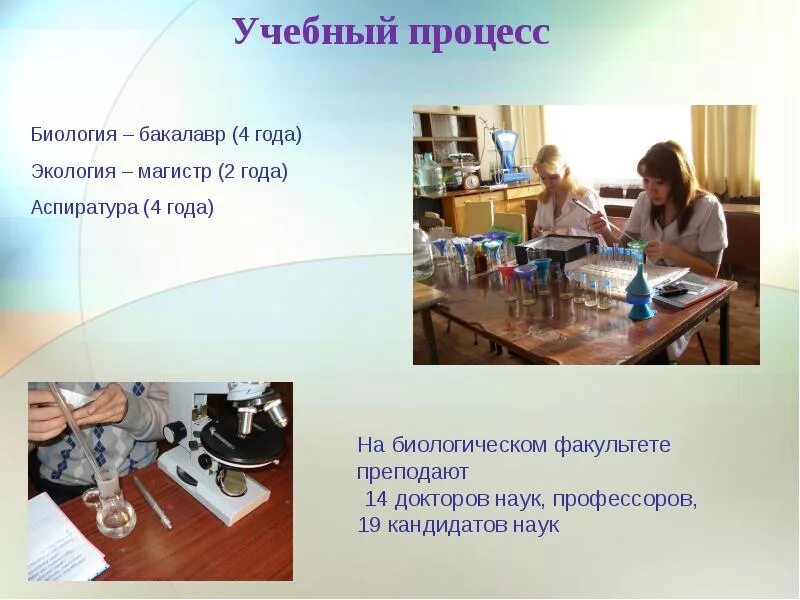 Учебный процесс

Биология – бакалавр (4 года)

Экология – магистр (2 года)

Аспиратура (4 года)

На биологическом факультете преподают
14 докторов наук, профессоров,
19 кандидатов наук